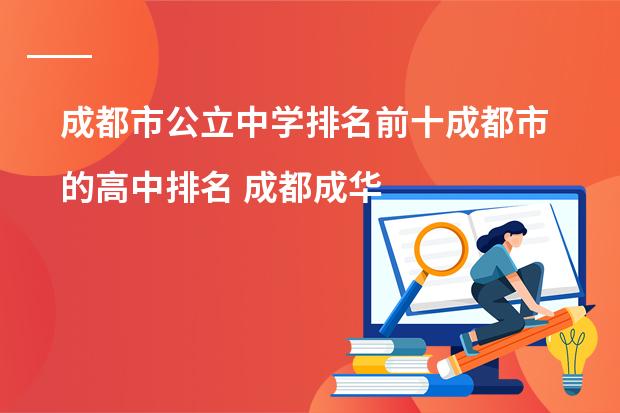 成都市公立中学排名前十成都市的高中排名 成都成华